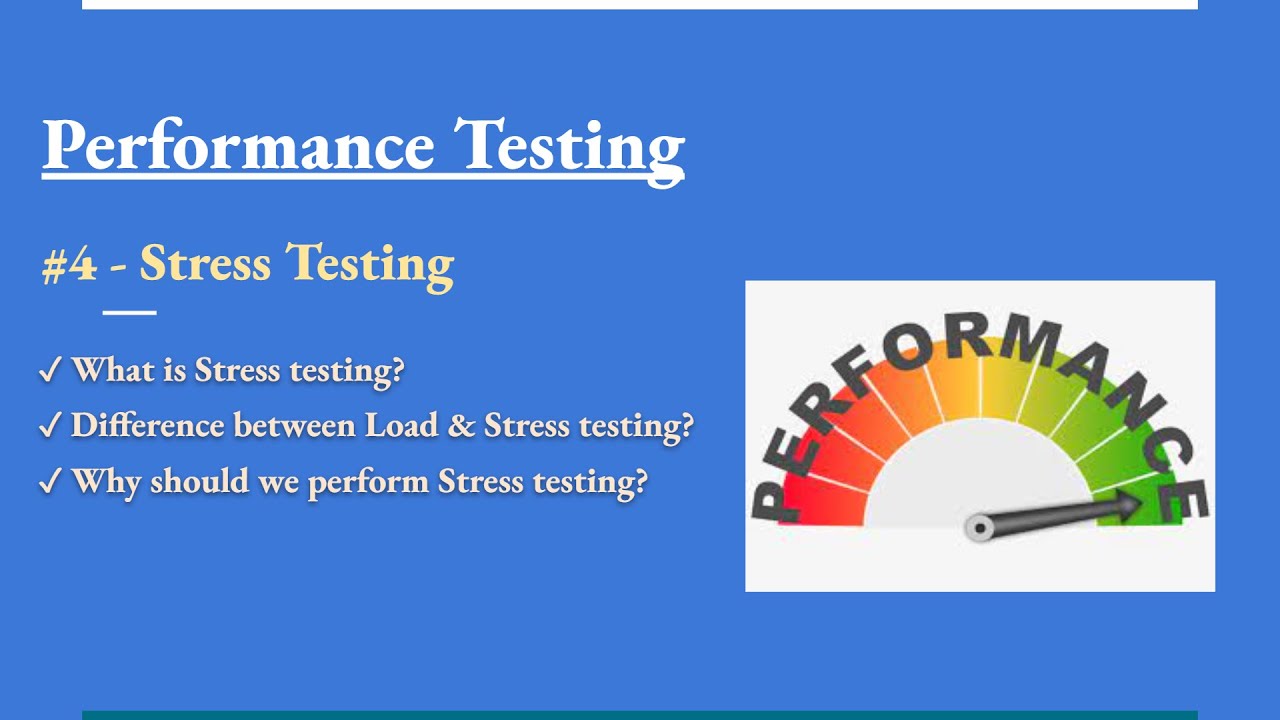 Performance Testing

#4 - Stress Testing

✓ What is Stress testing?
✓ Difference between Load & Stress testing?
✓ Why should we perform Stress testing?

PERFORMANCE